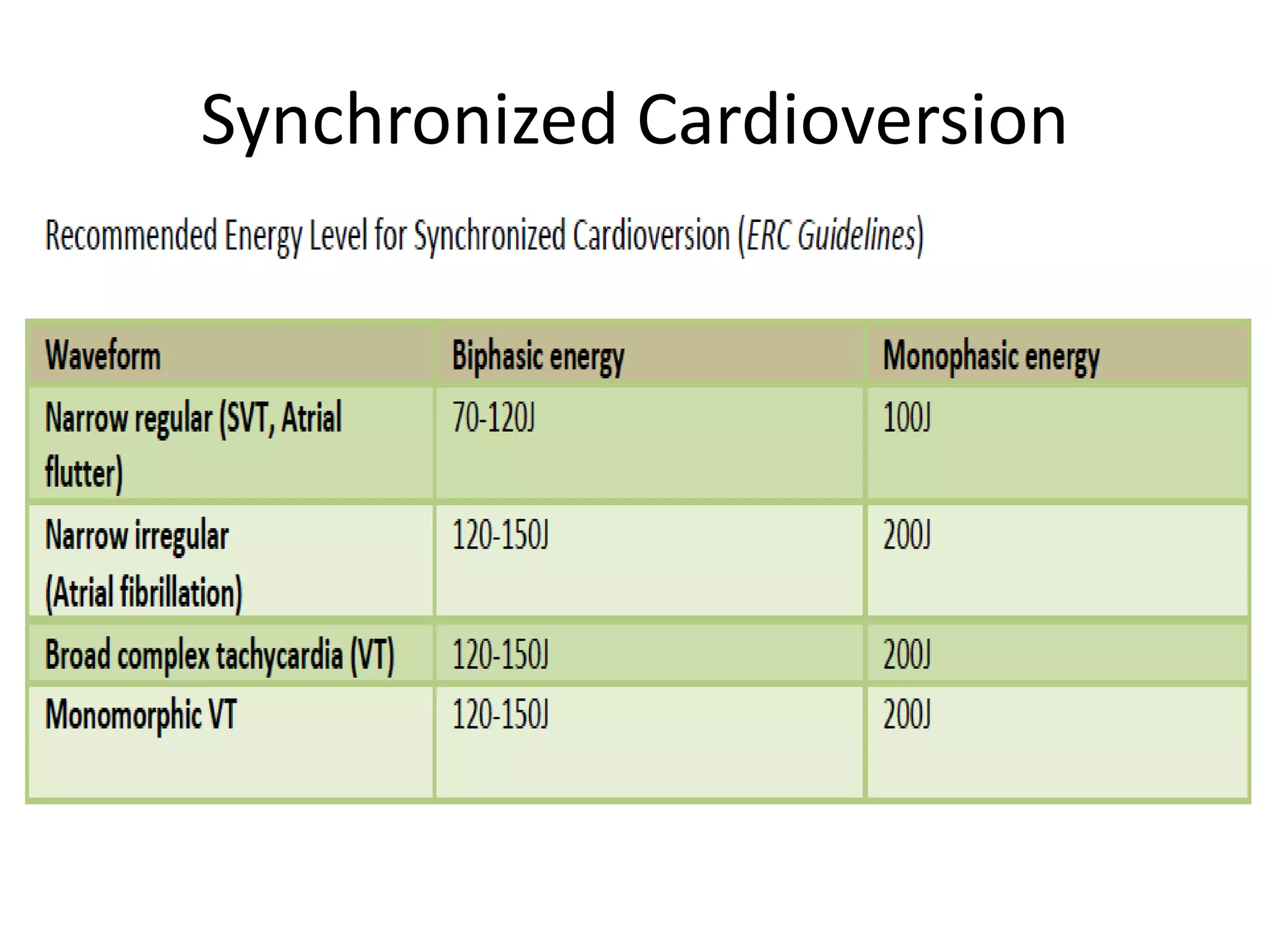 Synchronized Cardioversion

Recommended Energy Level for Synchronized Cardioversion (ERC Guidelines)

| Waveform | Biphasic energy | Monophasic energy |
|---|---|---|
| Narrow regular (SVT, Atrial flutter) | 70-120J | 100J |
| Narrow irregular (Atrial fibrillation) | 120-150J | 200J |
| Broad complex tachycardia (VT) | 120-150J | 200J |
| Monomorphic VT | 120-150J | 200J |